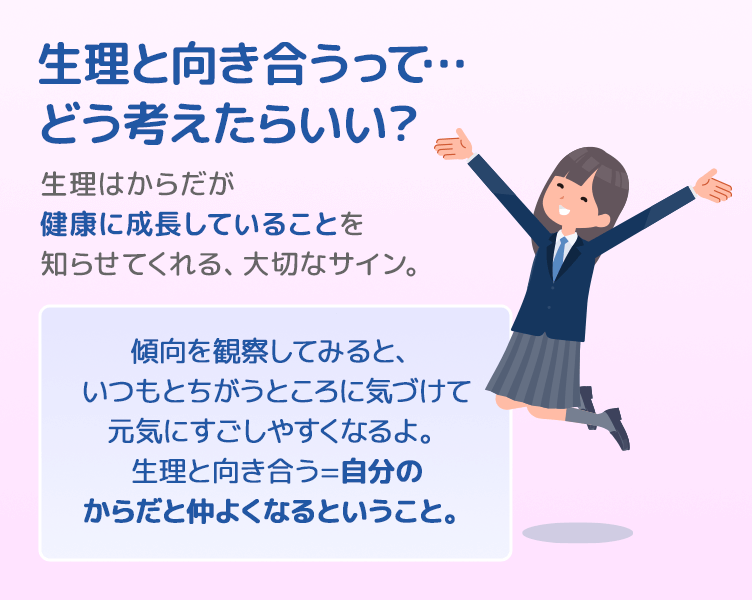 生理と向き合うって…
どう考えたらいい?

生理はからだが
健康に成長していることを
知らせてくれる、大切なサイン。

傾向を観察してみると、
いつもとちがうところに気づけて
元気にすごしやすくなるよ。
生理と向き合う=自分の
からだと仲よくなるということ。